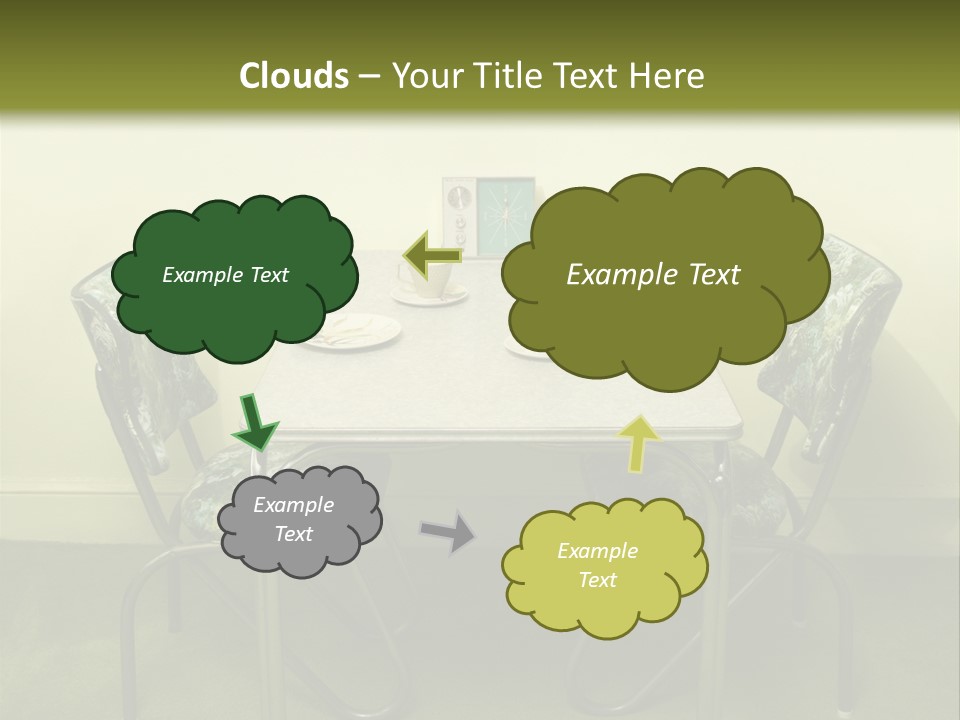 Clouds – Your Title Text Here

Example Text

Example Text

Example Text

Example Text